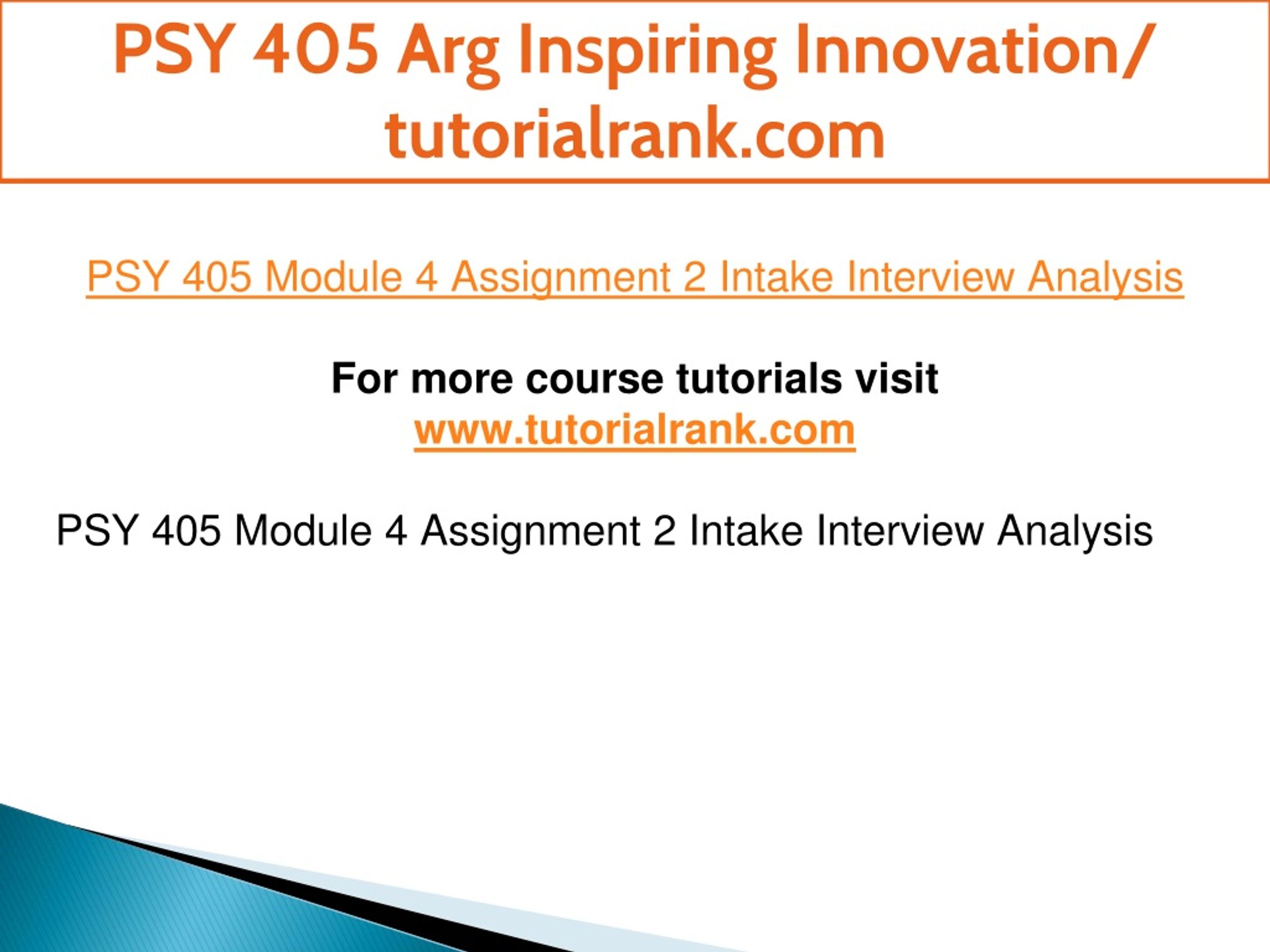 PSY 405 Arg Inspiring Innovation/ tutorialrank.com

PSY 405 Module 4 Assignment 2 Intake Interview Analysis

For more course tutorials visit
www.tutorialrank.com

PSY 405 Module 4 Assignment 2 Intake Interview Analysis